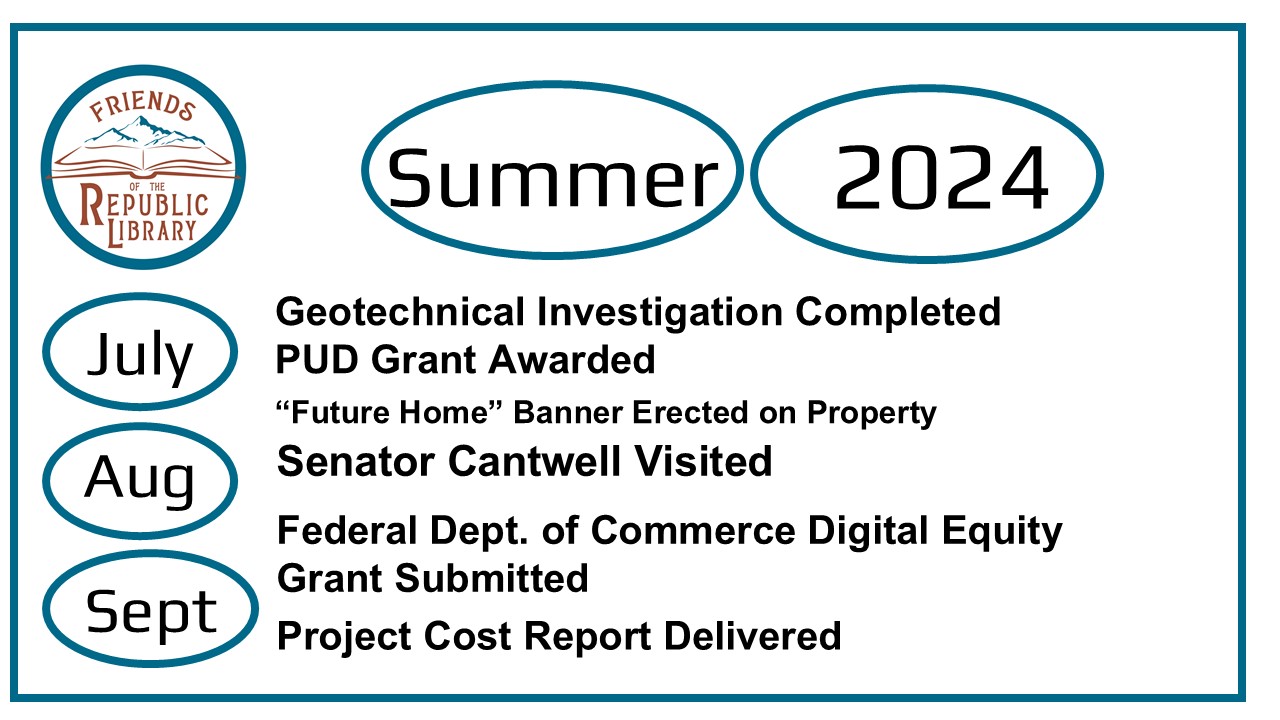 FRIENDS OF THE REPUBLIC LIBRARY

Summer 2024

July
Geotechnical Investigation Completed
PUD Grant Awarded
“Future Home” Banner Erected on Property

Aug
Senator Cantwell Visited

Federal Dept. of Commerce Digital Equity Grant Submitted

Sept
Project Cost Report Delivered